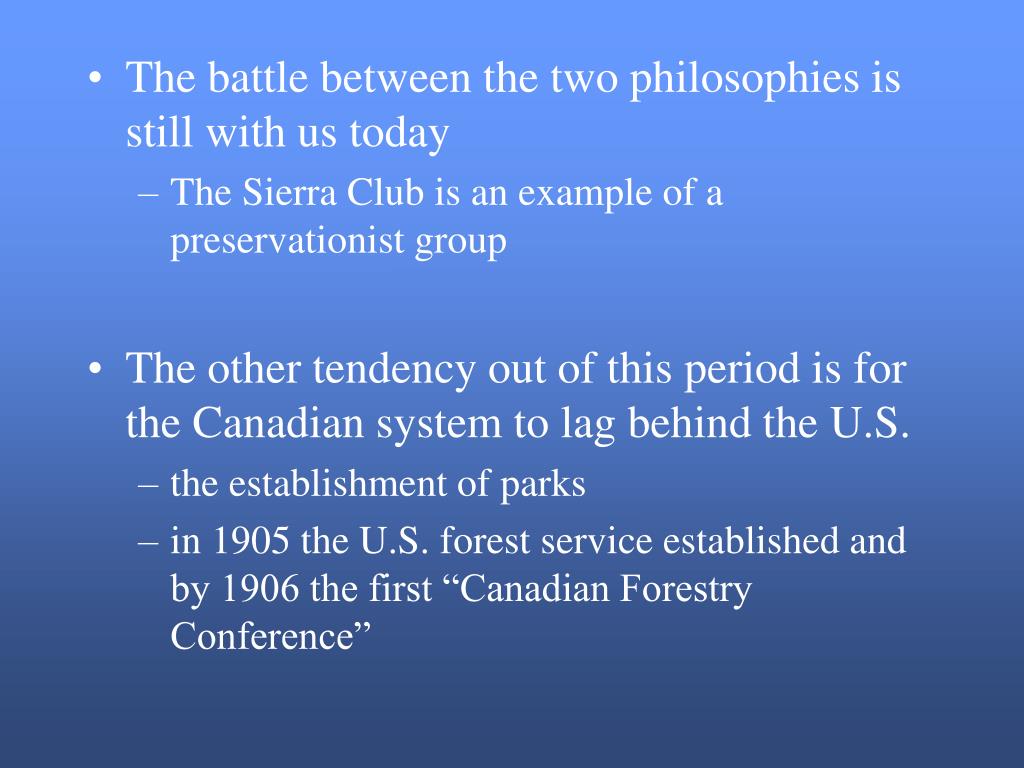 • The battle between the two philosophies is still with us today

– The Sierra Club is an example of a preservationist group

• The other tendency out of this period is for the Canadian system to lag behind the U.S.

– the establishment of parks

– in 1905 the U.S. forest service established and by 1906 the first “Canadian Forestry Conference”